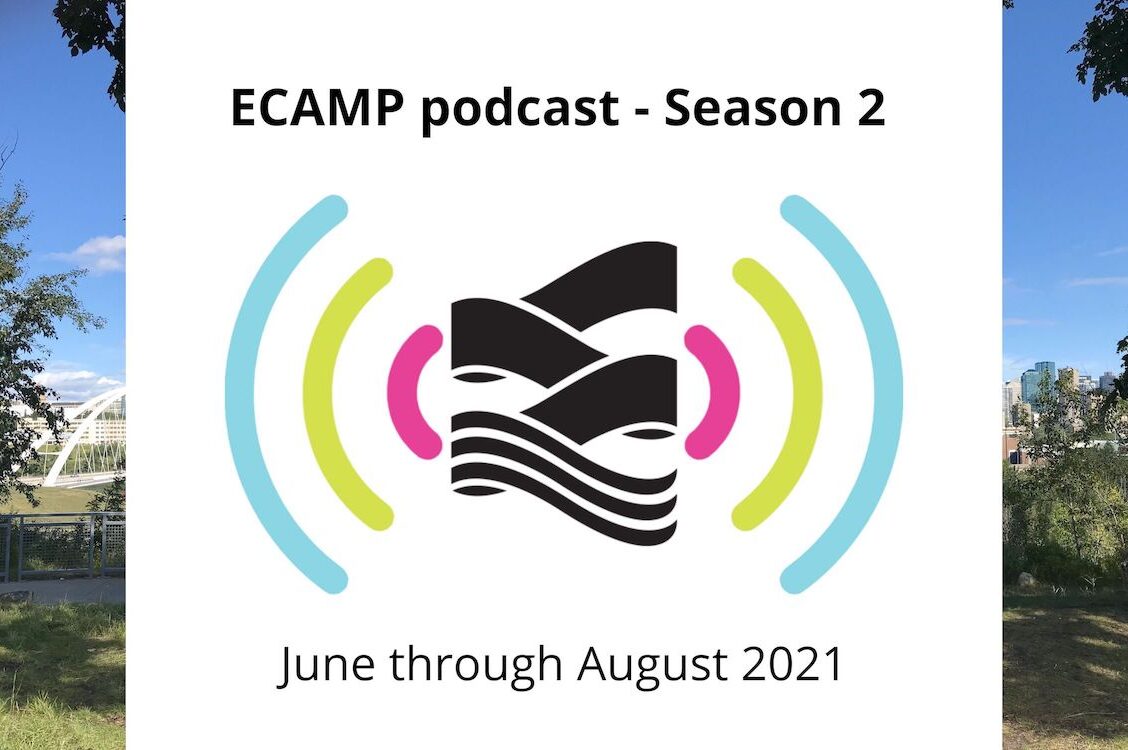 ECAMP podcast - Season 2

June through August 2021